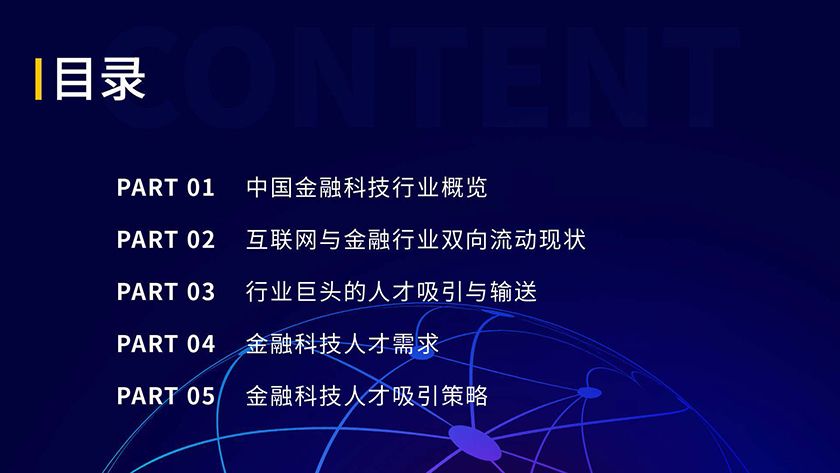 CONTENT

目录

PART 01 中国金融科技行业概览

PART 02 互联网与金融行业双向流动现状

PART 03 行业巨头的人才吸引与输送

PART 04 金融科技人才需求

PART 05 金融科技人才吸引策略